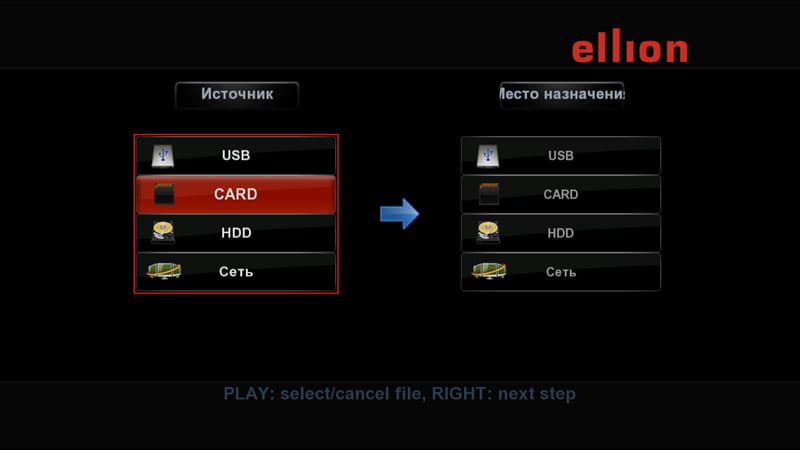 ellion

Источник

USB
CARD
HDD
Сеть

Место назначени

USB
CARD
HDD
Сеть

PLAY: select/cancel file, RIGHT: next step